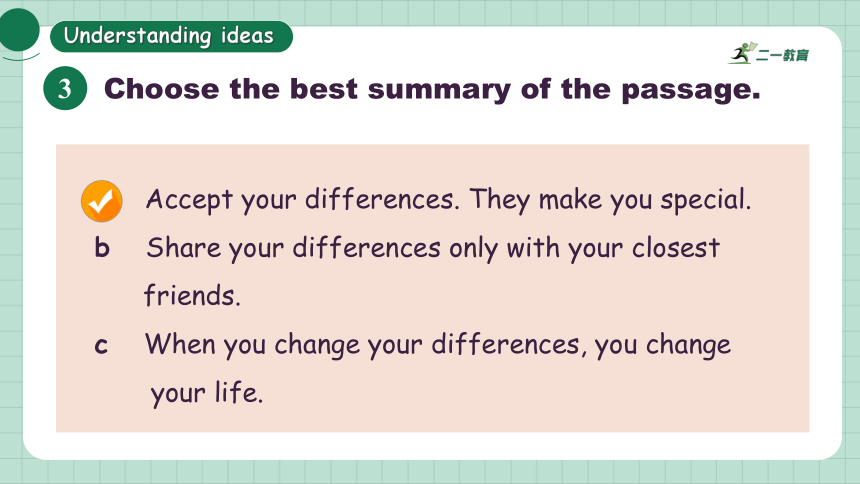 Understanding ideas

二一教育

3 Choose the best summary of the passage.

Accept your differences. They make you special.

b Share your differences only with your closest friends.

c When you change your differences, you change your life.